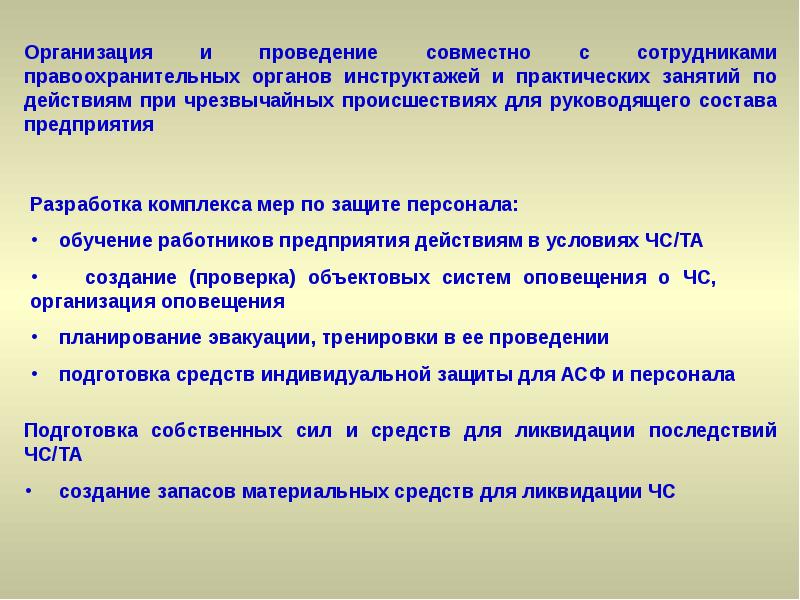 Организация и проведение совместно с сотрудниками правоохранительных органов инструктажей и практических занятий по действиям при чрезвычайных происшествиях для руководящего состава предприятия

Разработка комплекса мер по защите персонала:

• обучение работников предприятия действиям в условиях ЧС/ТА

• создание (проверка) объектовых систем оповещения о ЧС, организация оповещения

• планирование эвакуации, тренировки в ее проведении

• подготовка средств индивидуальной защиты для АСФ и персонала

Подготовка собственных сил и средств для ликвидации последствий ЧС/ТА

• создание запасов материальных средств для ликвидации ЧС